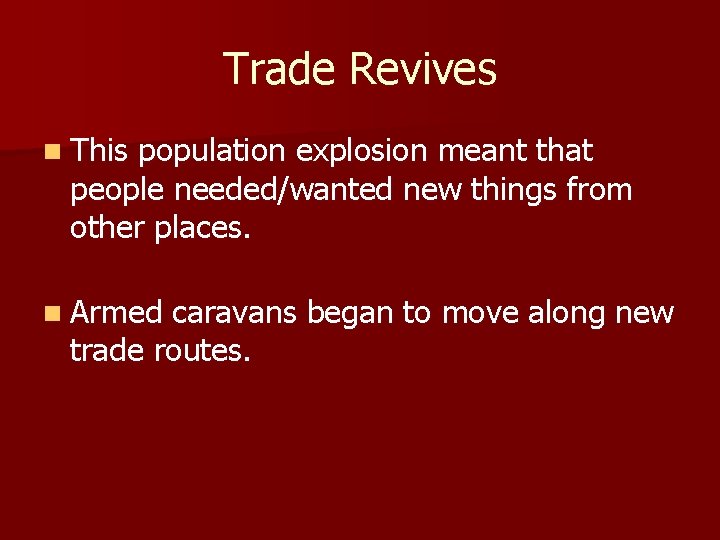 Trade Revives

This population explosion meant that people needed/wanted new things from other places.

Armed caravans began to move along new trade routes.